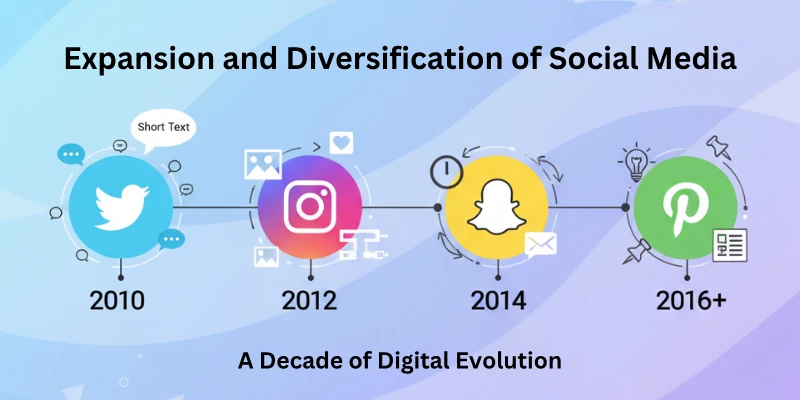 Expansion and Diversification of Social Media

Short Text

2010

2012

2014

2016+

A Decade of Digital Evolution